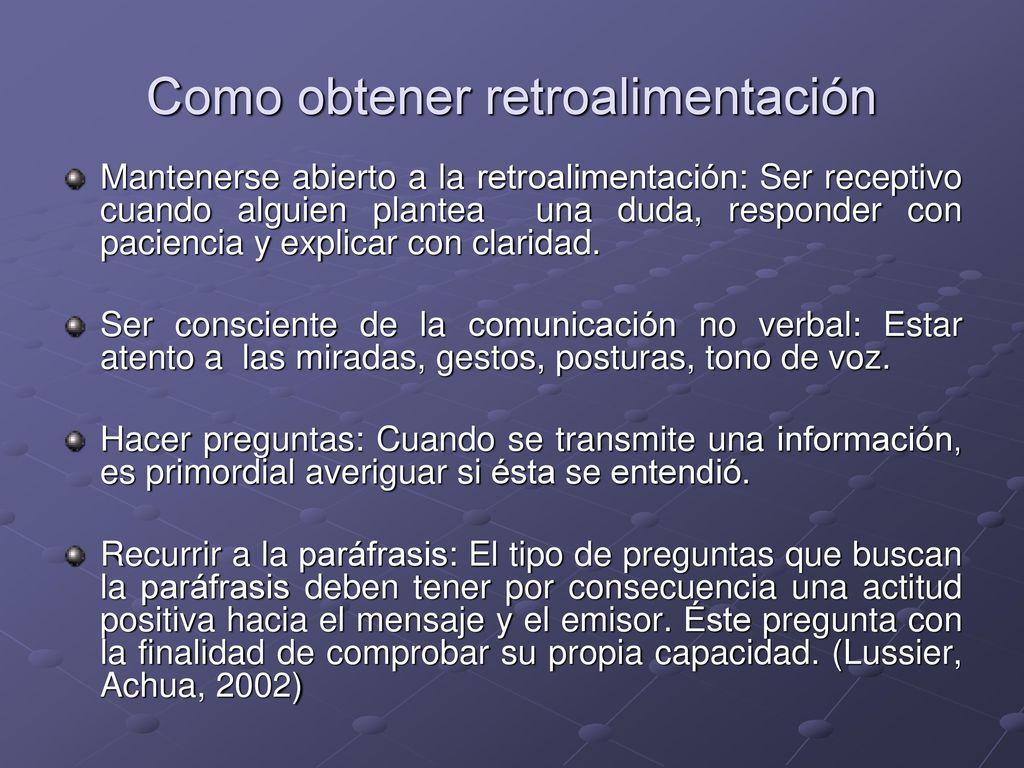 Como obtener retroalimentación

Mantenerse abierto a la retroalimentación: Ser receptivo cuando alguien plantea una duda, responder con paciencia y explicar con claridad.

Ser consciente de la comunicación no verbal: Estar atento a las miradas, gestos, posturas, tono de voz.

Hacer preguntas: Cuando se transmite una información, es primordial averiguar si ésta se entendió.

Recurrir a la paráfrasis: El tipo de preguntas que buscan la paráfrasis deben tener por consecuencia una actitud positiva hacia el mensaje y el emisor. Éste pregunta con la finalidad de comprobar su propia capacidad. (Lussier, Achua, 2002)